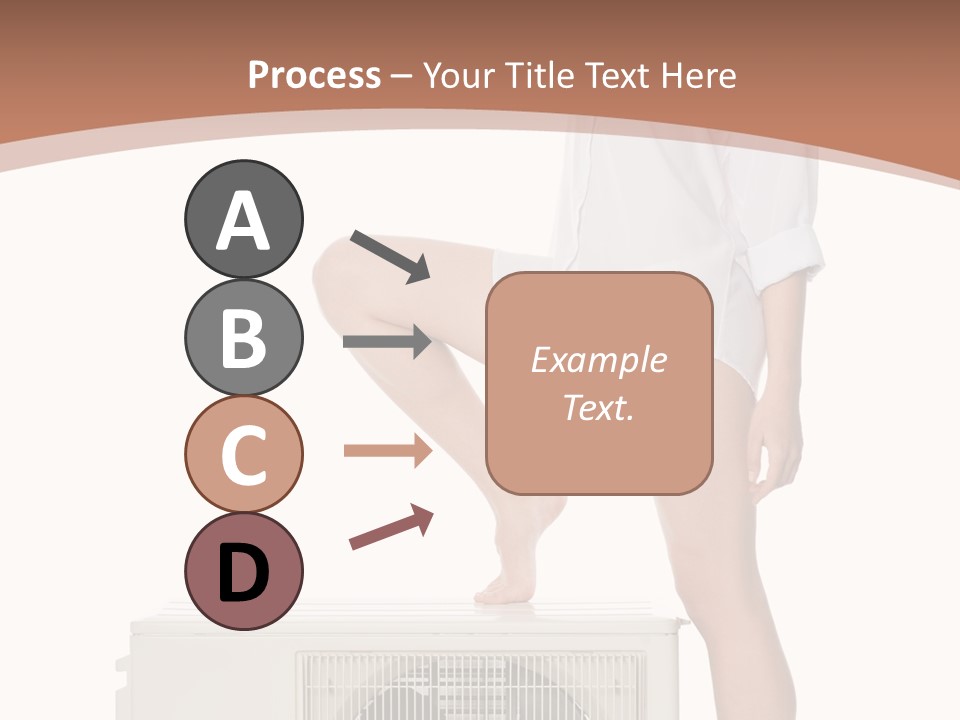 Process – Your Title Text Here

A

B

C

D

Example Text.